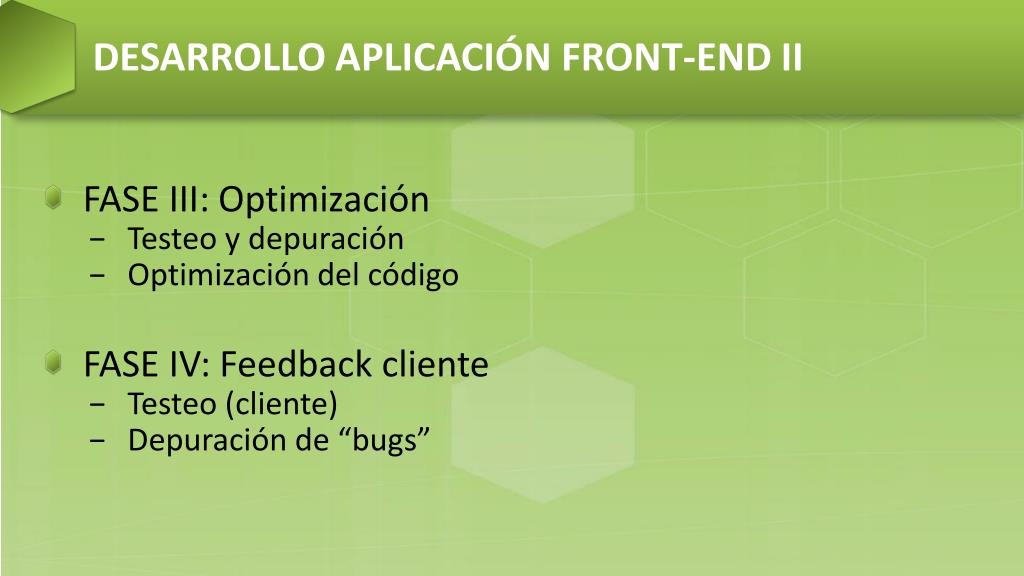 DESARROLLO APLICACIÓN FRONT-END II

FASE III: Optimización
− Testeo y depuración
− Optimización del código

FASE IV: Feedback cliente
− Testeo (cliente)
− Depuración de “bugs”